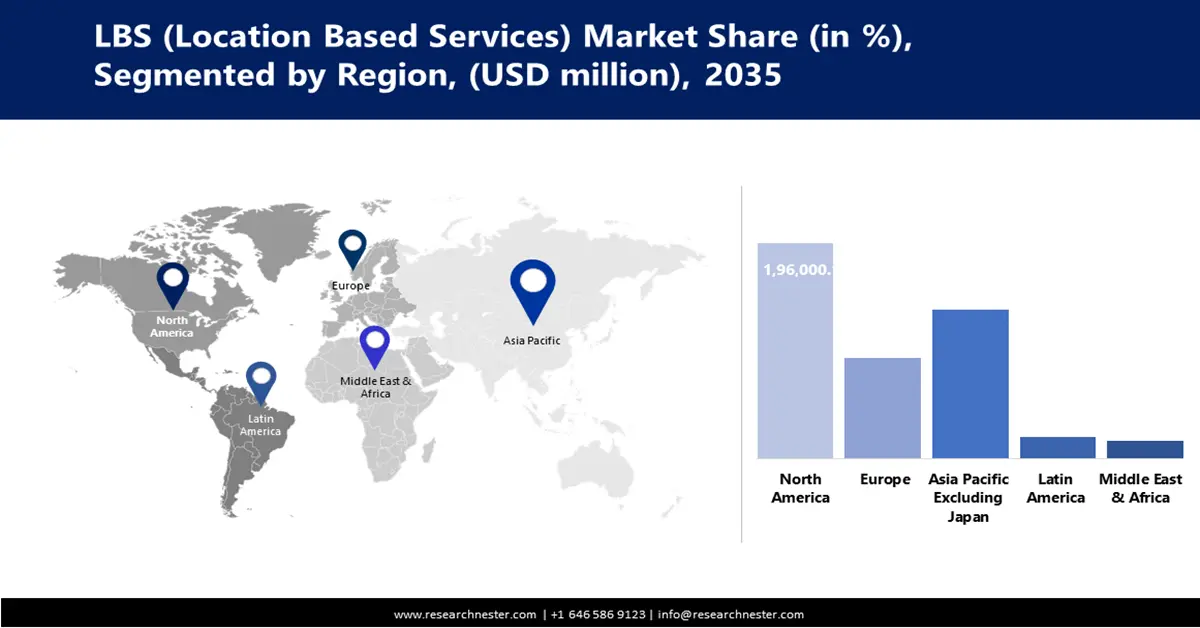 LBS (Location Based Services) Market Share (in %), Segmented by Region, (USD million), 2035

North America

Europe

Asia Pacific

Middle East & Africa

Latin America

1,96,000.

North America

Europe

Asia Pacific Excluding Japan

Latin America

Middle East & Africa

www.researchnester.com | +1 646 586 9123 | info@researchnester.com